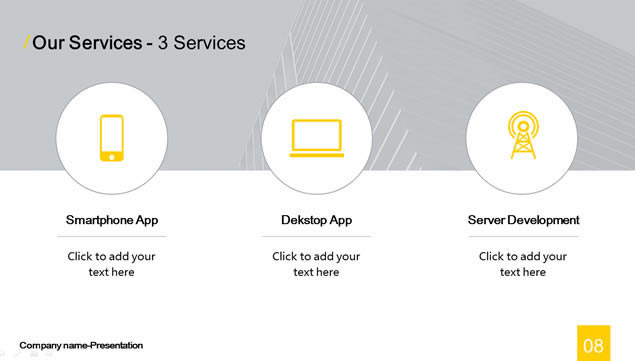 / Our Services - 3 Services

Smartphone App

Click to add your text here

Dekstop App

Click to add your text here

Server Development

Click to add your text here

Company name-Presentation

08